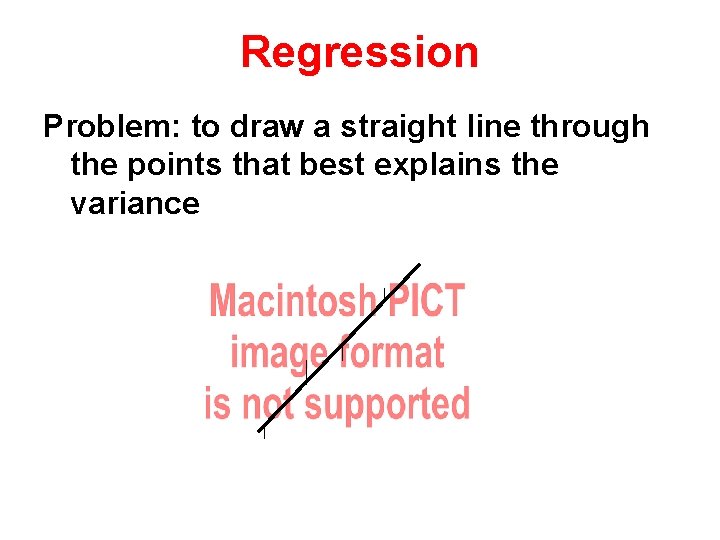 Regression

Problem: to draw a straight line through the points that best explains the variance

Macintosh PICT
image format
is not supported